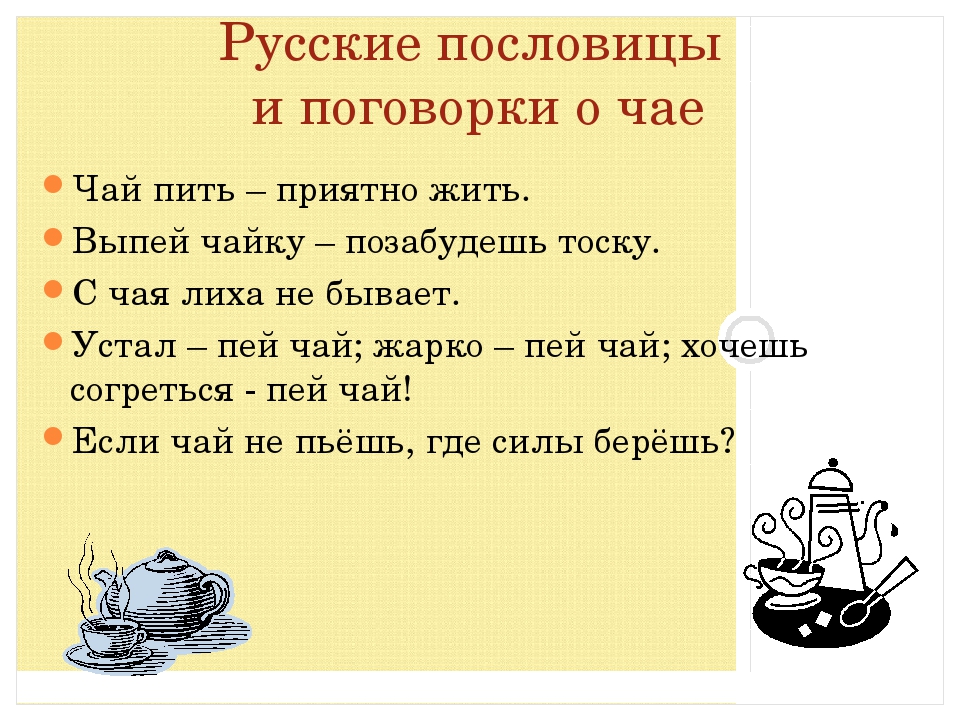 Русские пословицы и поговорки о чае

Чай пить – приятно жить.

Выпей чайку – позабудешь тоску.

С чая лиха не бывает.

Устал – пей чай; жарко – пей чай; хочешь согреться - пей чай!

Если чай не пьёшь, где силы берёшь?